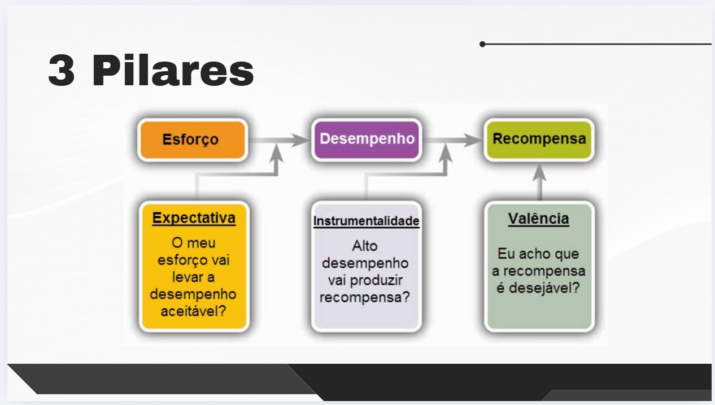 3 Pilares

Esforço

Desempenho

Recompensa

Expectativa

O meu esforço vai levar a desempenho aceitável?

Instrumentalidade

Alto desempenho vai produzir recompensa?

Valência

Eu acho que a recompensa é desejável?